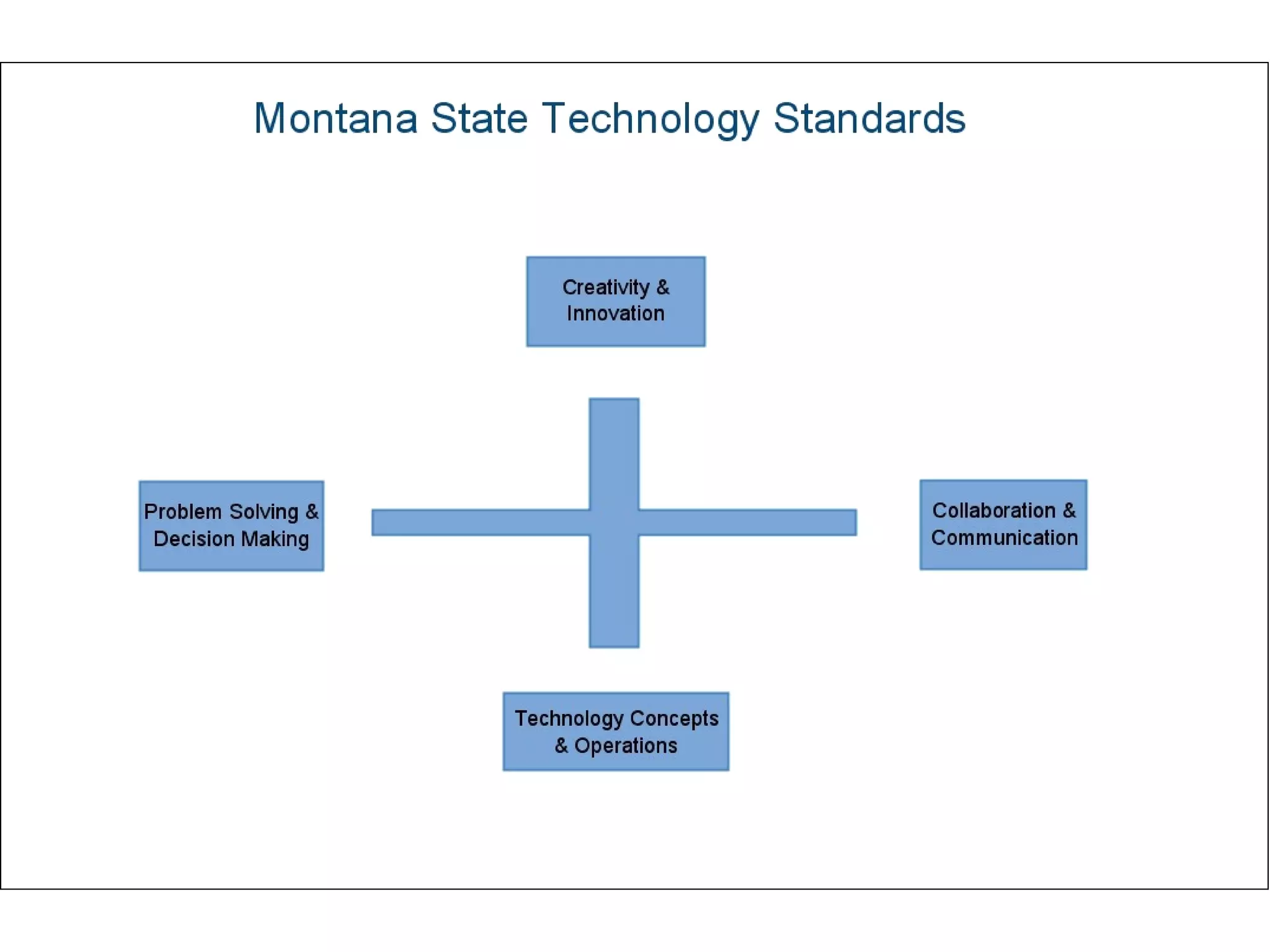 Montana State Technology Standards

Creativity & Innovation

Problem Solving & Decision Making

Collaboration & Communication

Technology Concepts & Operations